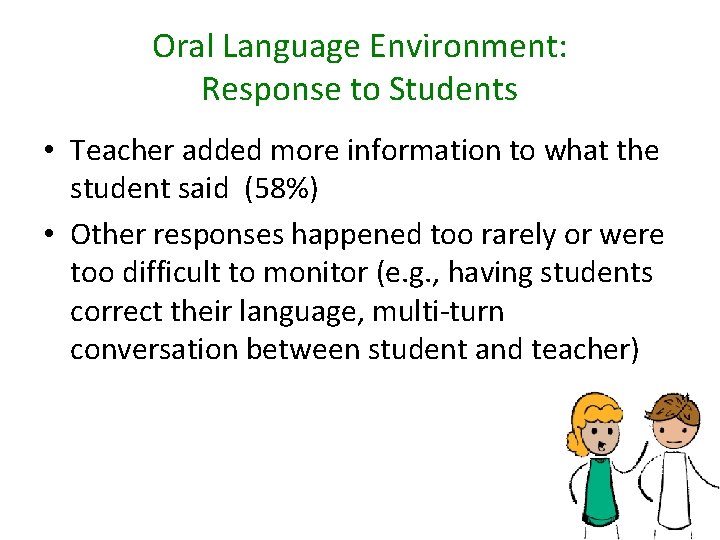 Oral Language Environment:
Response to Students

• Teacher added more information to what the student said (58%)

• Other responses happened too rarely or were too difficult to monitor (e.g., having students correct their language, multi-turn conversation between student and teacher)